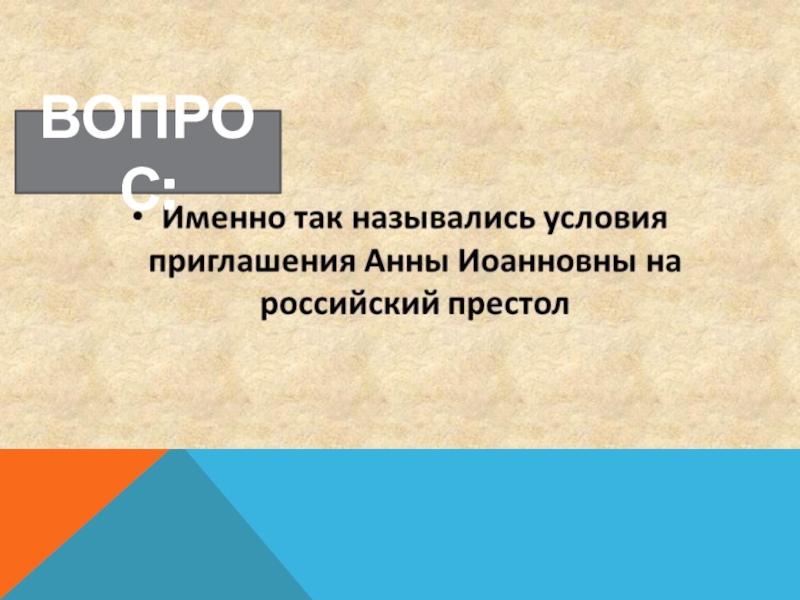 ВОПРОС:

• Именно так назывались условия приглашения Анны Иоанновны на российский престол